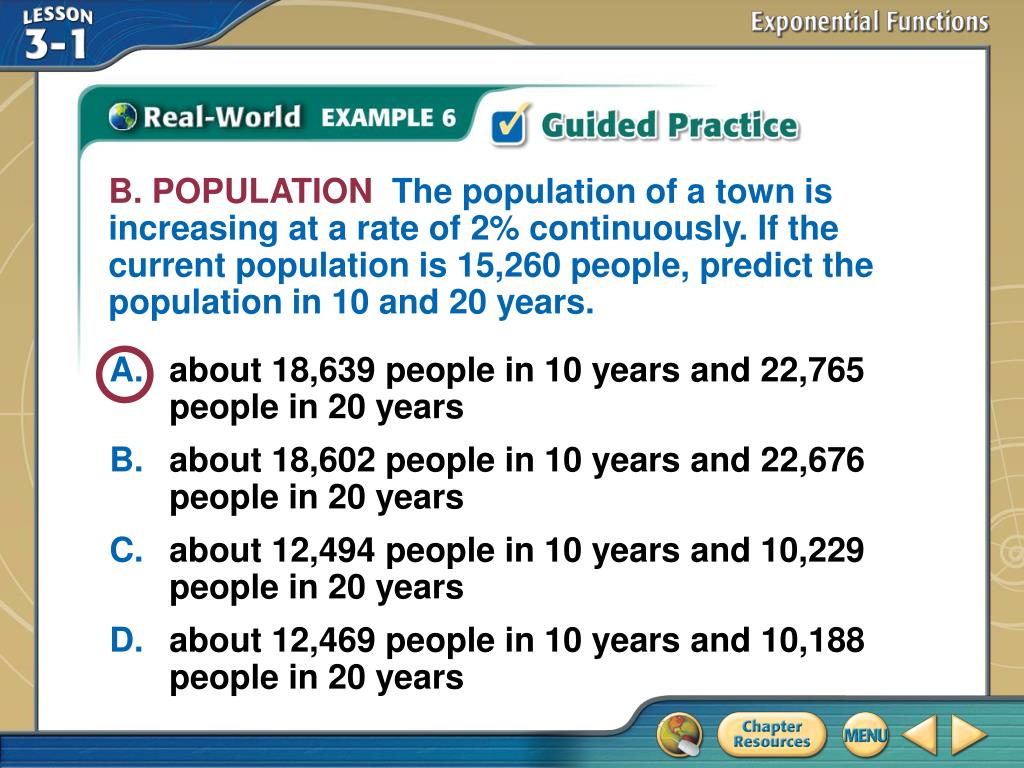 LESSON 3-1

Exponential Functions

Real-World EXAMPLE 6

Guided Practice

B. POPULATION The population of a town is increasing at a rate of 2% continuously. If the current population is 15,260 people, predict the population in 10 and 20 years.

A. about 18,639 people in 10 years and 22,765 people in 20 years

B. about 18,602 people in 10 years and 22,676 people in 20 years

C. about 12,494 people in 10 years and 10,229 people in 20 years

D. about 12,469 people in 10 years and 10,188 people in 20 years

Chapter Resources

MENU